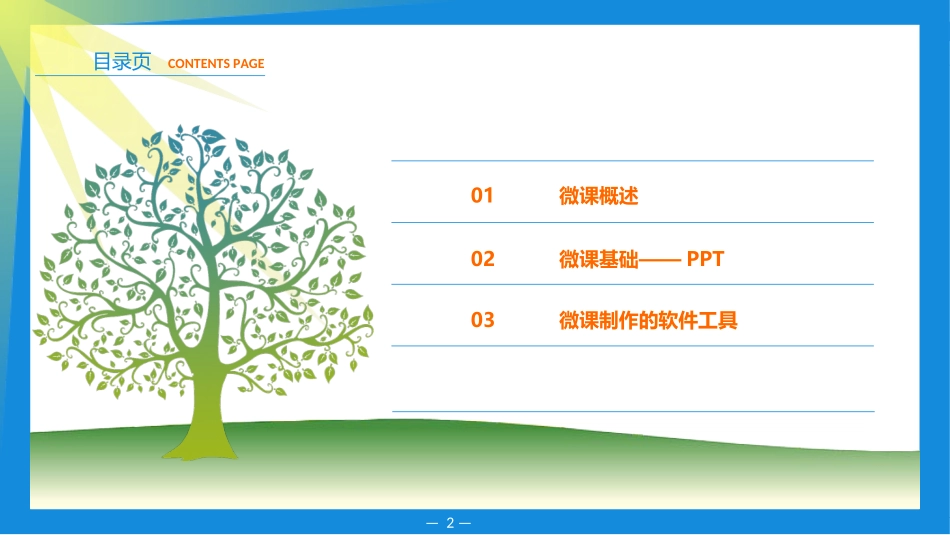 目录页 CONTENTS PAGE

01 微课概述

02 微课基础—— PPT

03 微课制作的软件工具

— 2 —